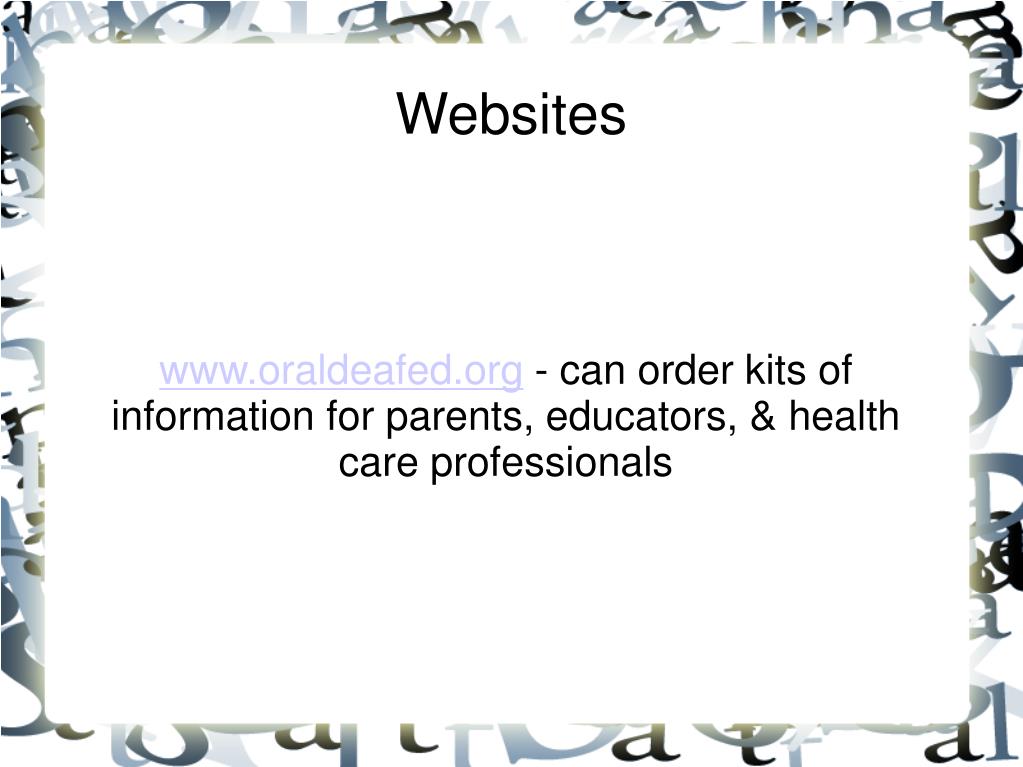 Websites

www.oraldeafed.org - can order kits of information for parents, educators, & health care professionals